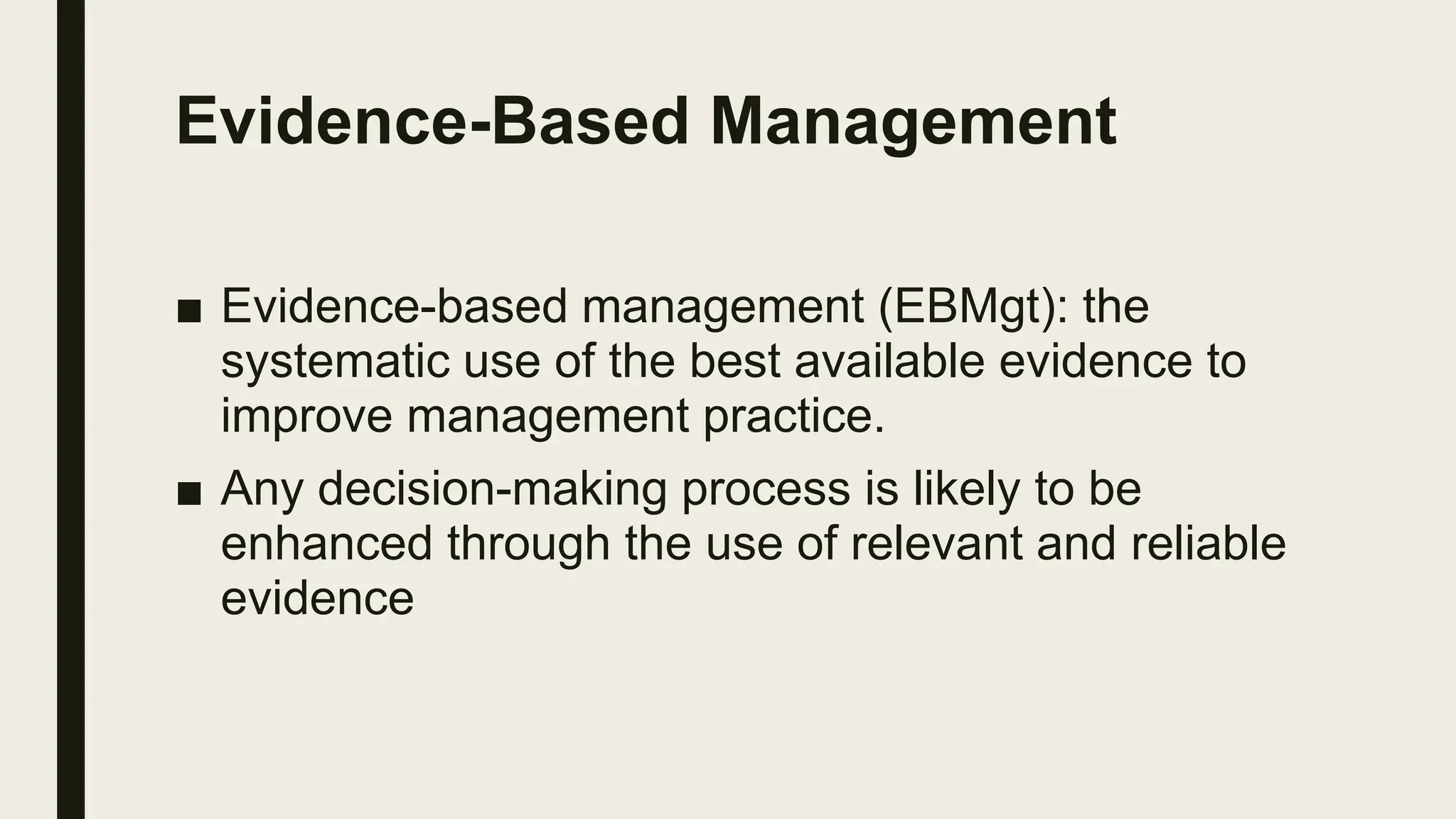 Evidence-Based Management

■ Evidence-based management (EBMgt): the systematic use of the best available evidence to improve management practice.

■ Any decision-making process is likely to be enhanced through the use of relevant and reliable evidence